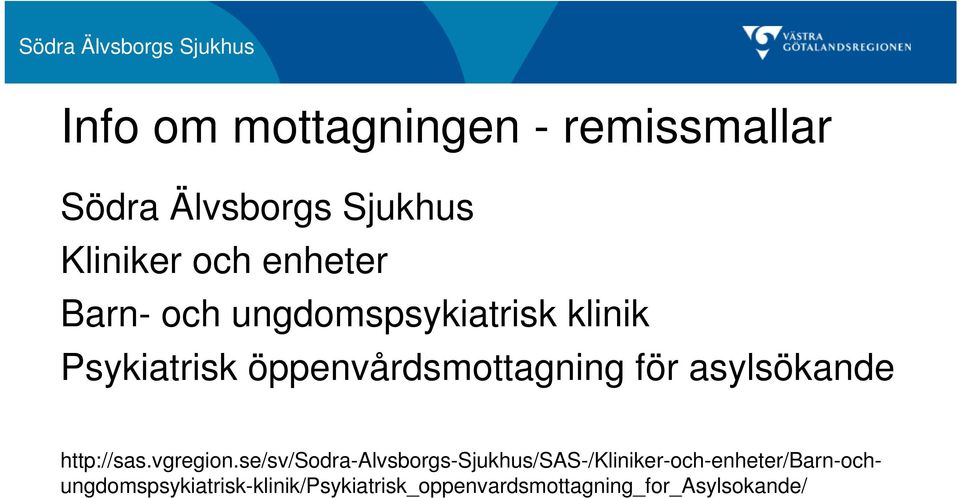 Södra Älvsborgs Sjukhus

VÄSTRA GÖTALANDSREGIONEN

Info om mottagningen - remissmallar

Södra Älvsborgs Sjukhus

Kliniker och enheter

Barn- och ungdomspsykiatrisk klinik

Psykiatrisk öppenvårdsmottagning för asylsökande

http://sas.vgregion.se/sv/Sodra-Alvsborgs-Sjukhus/SAS-/Kliniker-och-enheter/Barn-och-ungdomspsykiatrisk-klinik/Psykiatrisk_oppenvardsmottagning_for_Asylsokande/